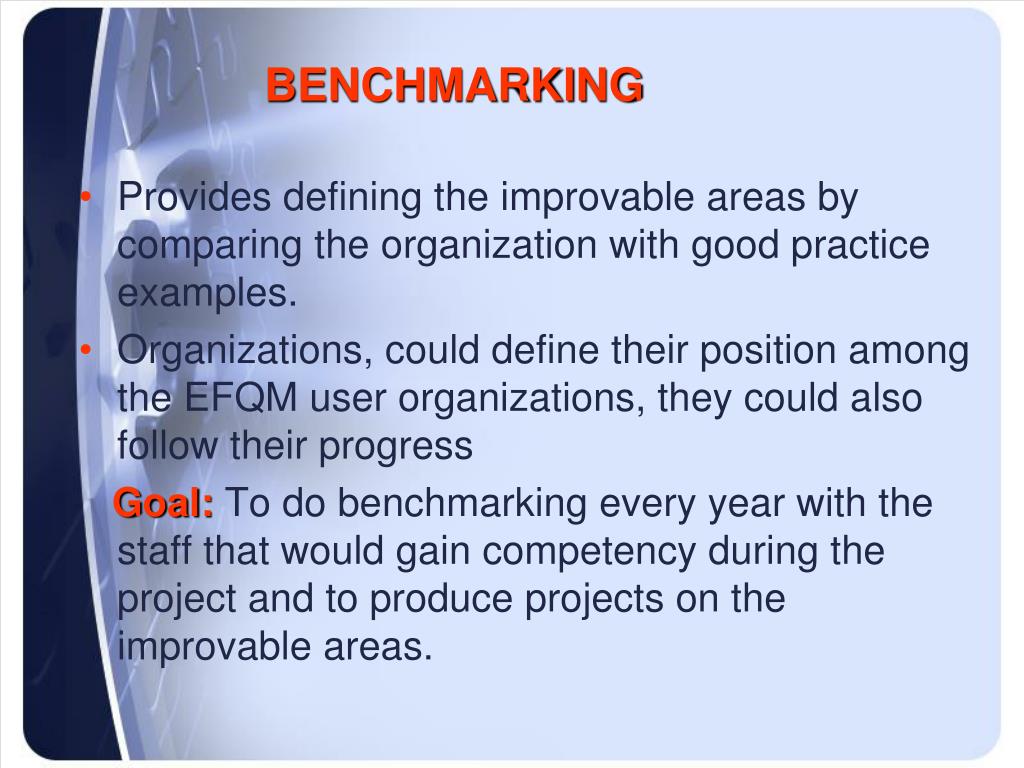 BENCHMARKING

• Provides defining the improvable areas by comparing the organization with good practice examples.

• Organizations, could define their position among the EFQM user organizations, they could also follow their progress

Goal: To do benchmarking every year with the staff that would gain competency during the project and to produce projects on the improvable areas.